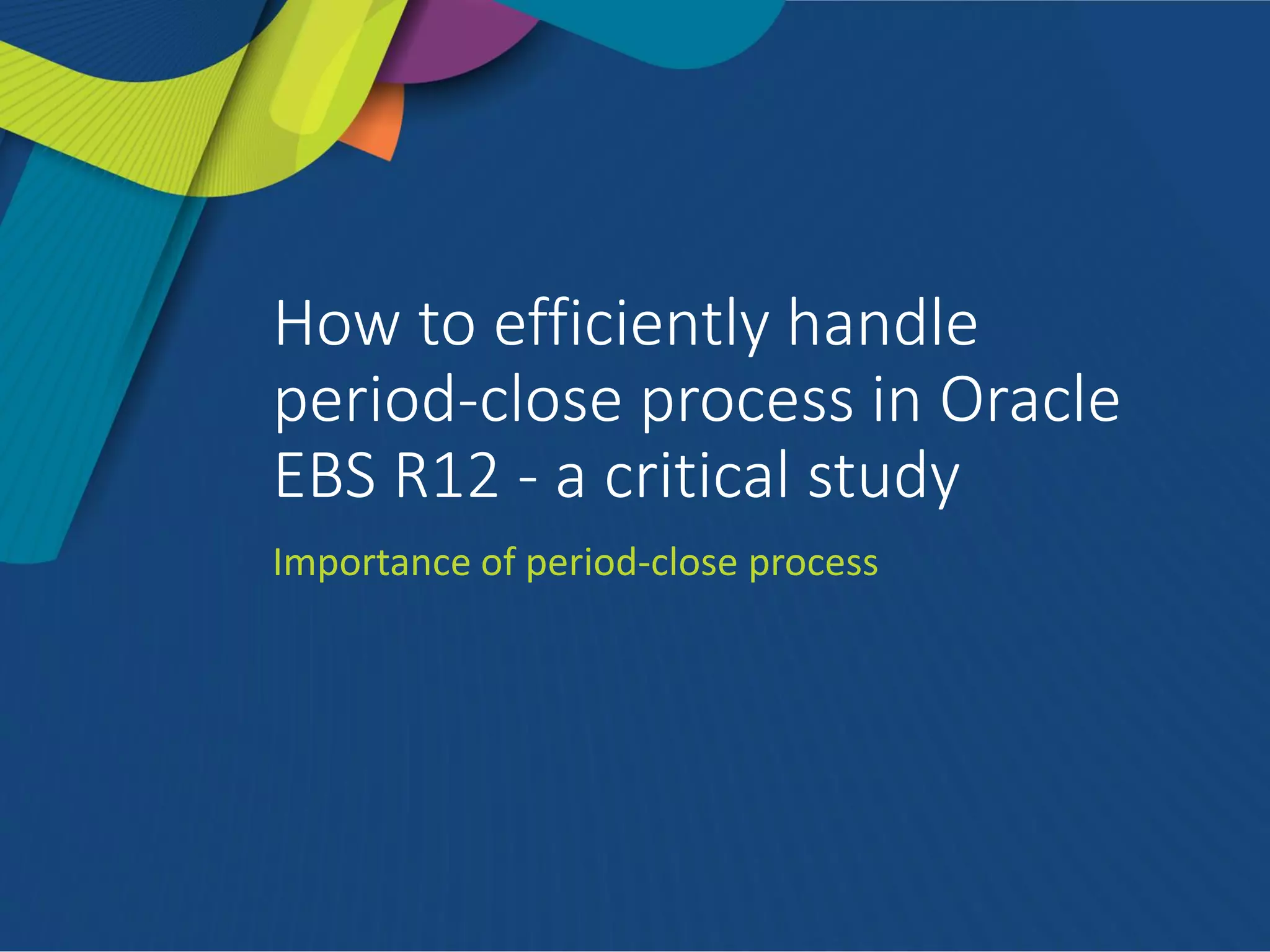 How to efficiently handle period-close process in Oracle EBS R12 - a critical study

Importance of period-close process